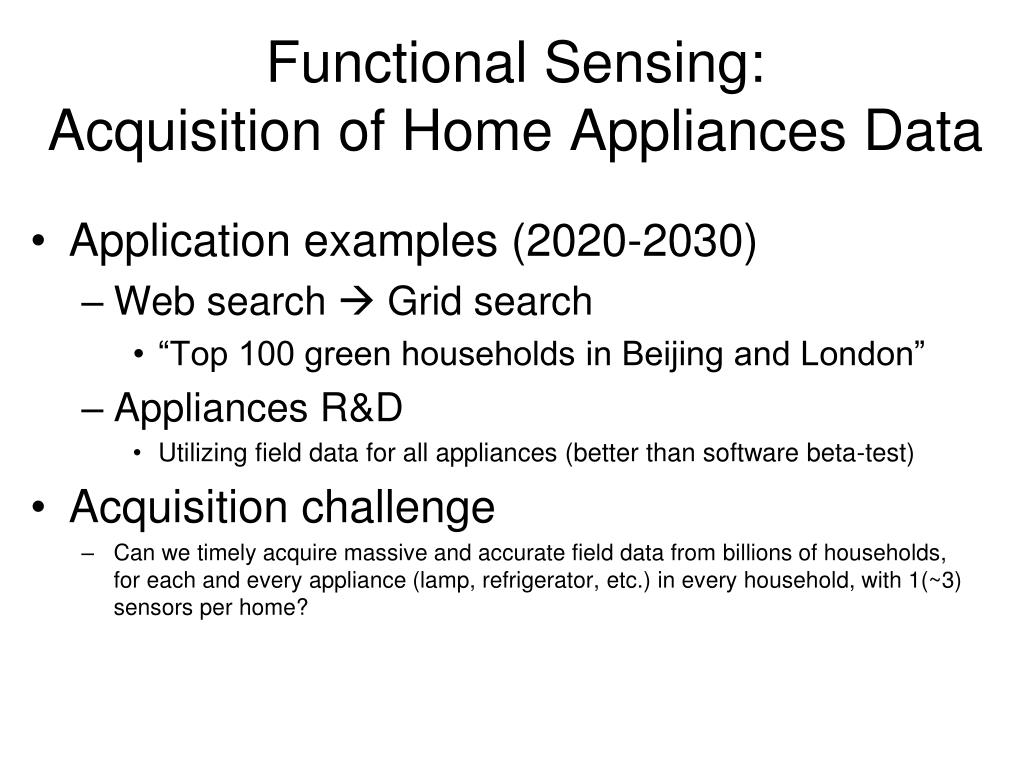 Functional Sensing:
Acquisition of Home Appliances Data

• Application examples (2020-2030)
– Web search → Grid search
• “Top 100 green households in Beijing and London”
– Appliances R&D
• Utilizing field data for all appliances (better than software beta-test)
• Acquisition challenge
– Can we timely acquire massive and accurate field data from billions of households, for each and every appliance (lamp, refrigerator, etc.) in every household, with 1(~3) sensors per home?